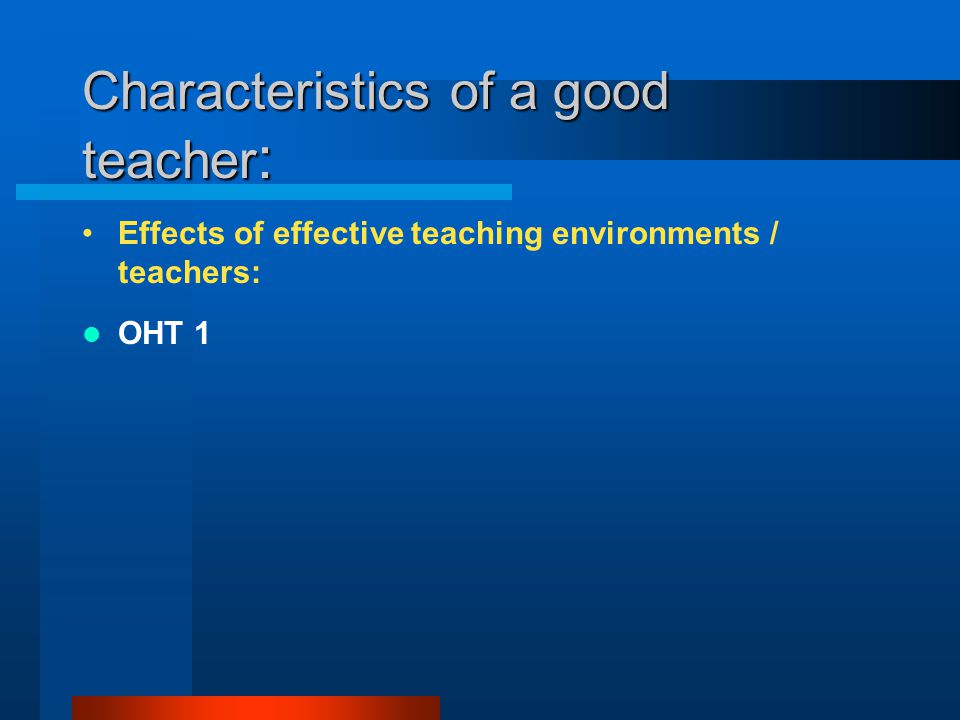 Characteristics of a good teacher:

• Effects of effective teaching environments / teachers:

• OHT 1